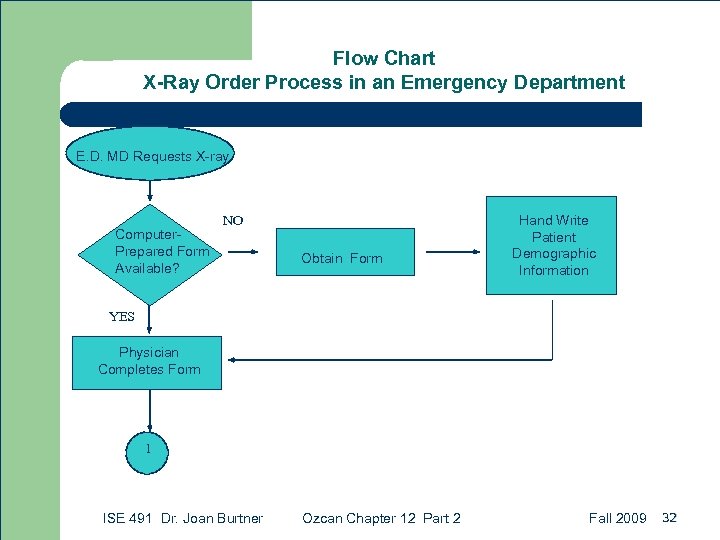 Flow Chart
X-Ray Order Process in an Emergency Department

E.D. MD Requests X-ray

Computer-Prepared Form Available?

NO

Obtain Form

Hand Write Patient Demographic Information

YES

Physician Completes Form

1

ISE 491 Dr. Joan Burtner Ozcan Chapter 12 Part 2 Fall 2009 32